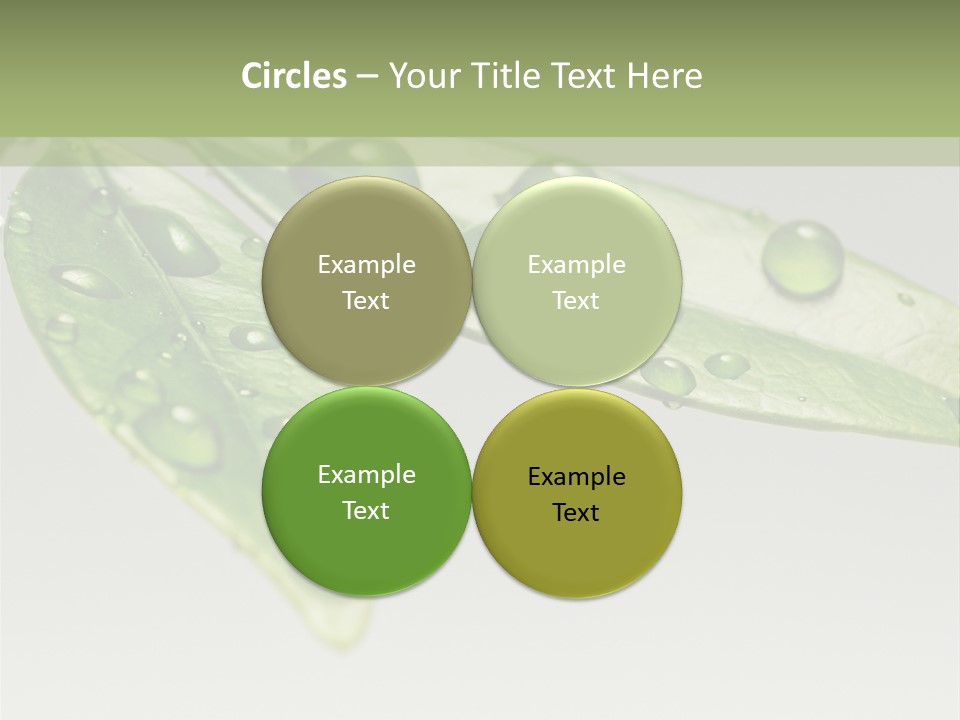 Circles – Your Title Text Here

Example Text

Example Text

Example Text

Example Text